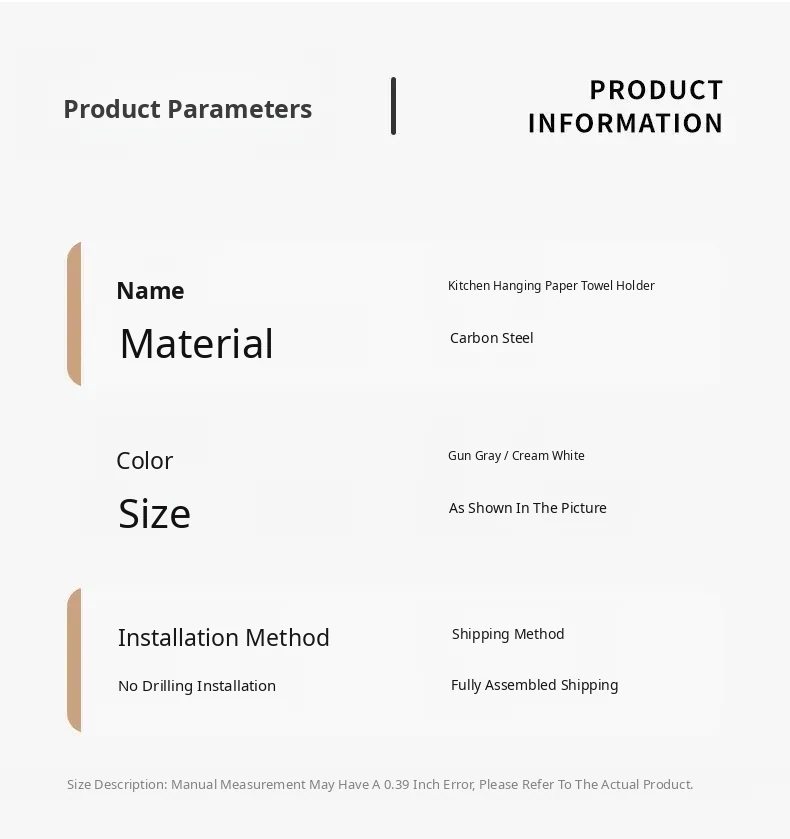 Product Parameters

PRODUCT INFORMATION

Name

Kitchen Hanging Paper Towel Holder

Material

Carbon Steel

Color

Gun Gray / Cream White

Size

As Shown In The Picture

Installation Method

Shipping Method

No Drilling Installation

Fully Assembled Shipping

Size Description: Manual Measurement May Have A 0.39 Inch Error, Please Refer To The Actual Product.